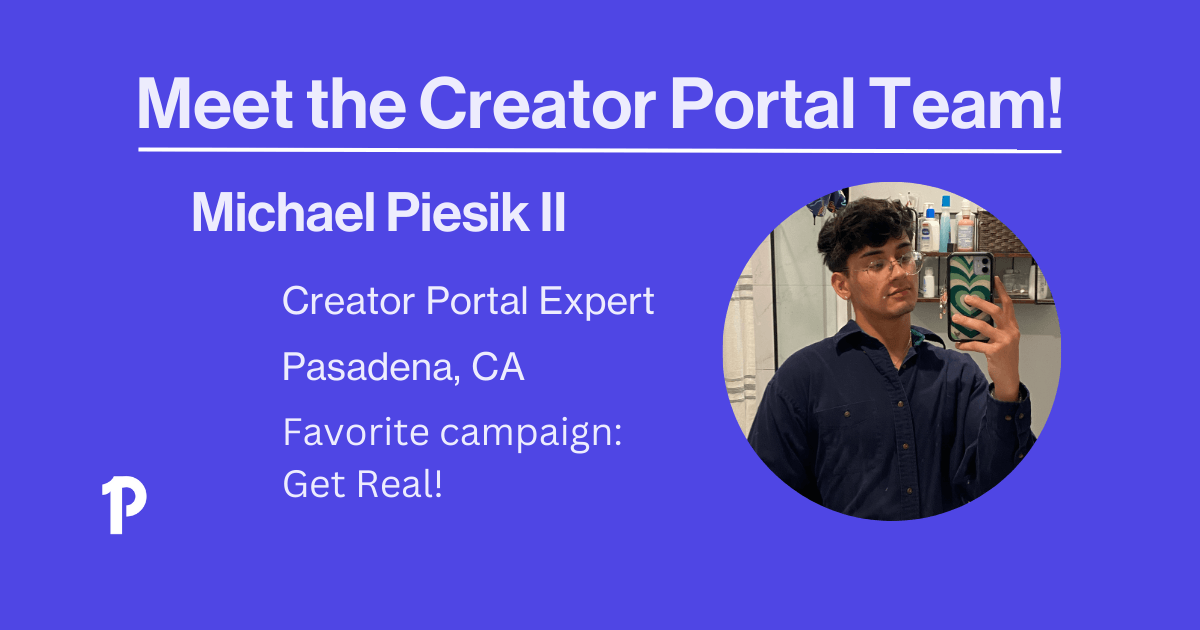 Meet the Creator Portal Team!

Michael Piesik II

Creator Portal Expert

Pasadena, CA

Favorite campaign: Get Real!